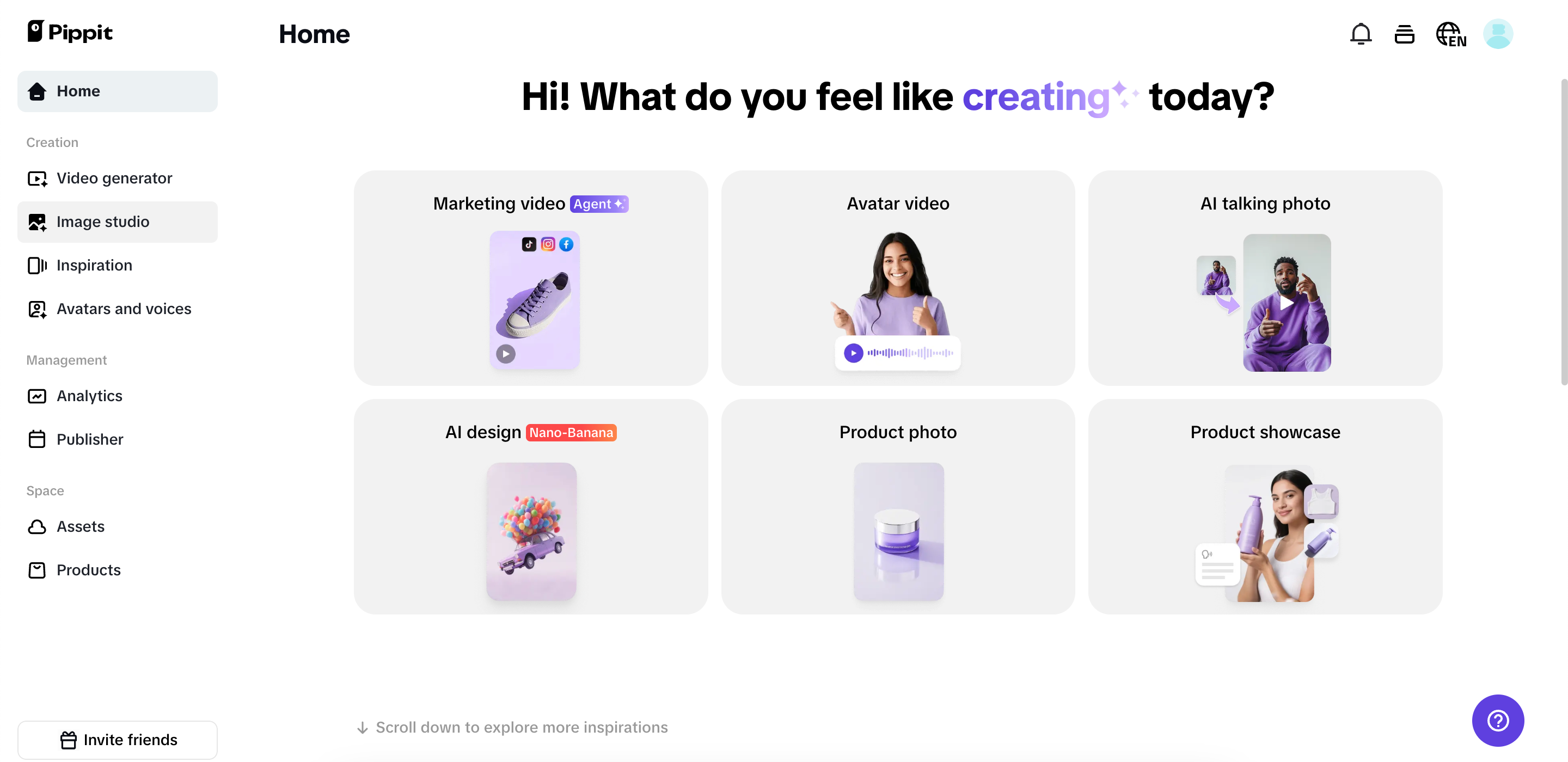 Pippit

Home

Creation

Video generator

Image studio

Inspiration

Avatars and voices

Management

Analytics

Publisher

Space

Assets

Products

Invite friends

Home

EN

Hi! What do you feel like creating today?

Marketing video Agent

Avatar video

AI talking photo

AI design Nano-Banana

Product photo

Product showcase

Scroll down to explore more inspirations